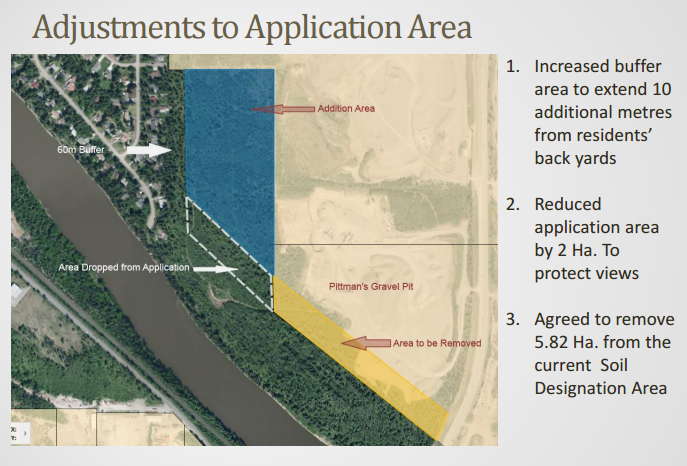 Adjustments to Application Area

Addition Area

60m Buffer

Area Dropped from Application

Pittman's Gravel Pit

Area to be Removed

X:
Y:

1. Increased buffer area to extend 10 additional metres from residents' back yards

2. Reduced application area by 2 Ha. To protect views

3. Agreed to remove 5.82 Ha. from the current Soil Designation Area